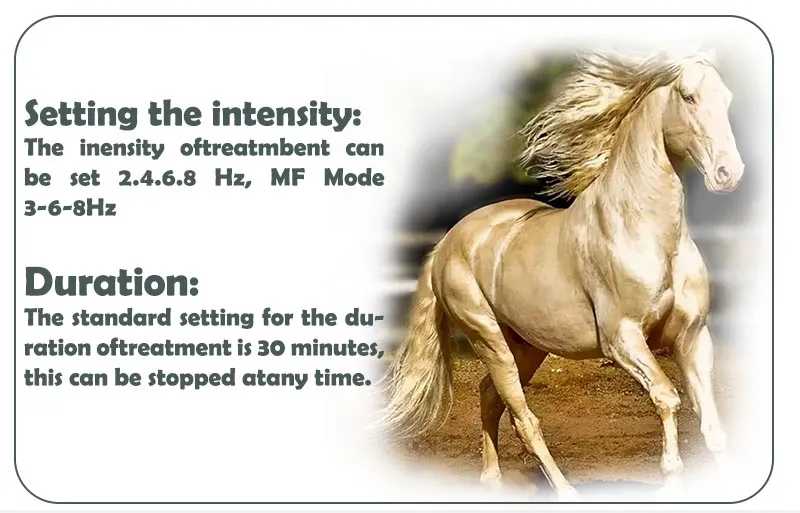 Setting the intensity:
The inensity oftreatmbent can be set 2.4.6.8 Hz, MF Mode 3-6-8Hz

Duration:
The standard setting for the duration oftreatment is 30 minutes, this can be stopped atany time.